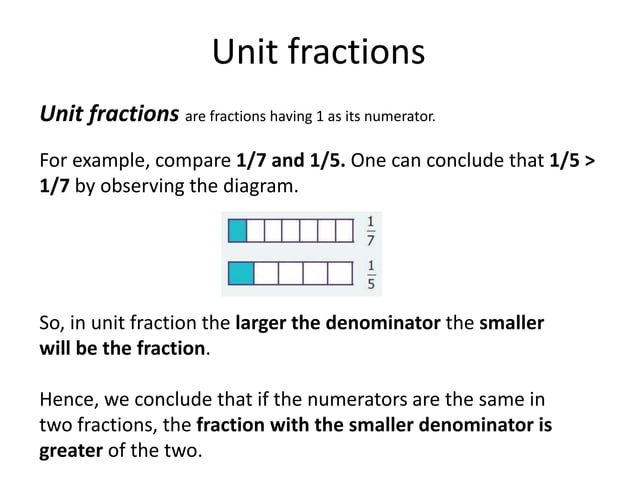 Unit fractions

Unit fractions are fractions having 1 as its numerator.

For example, compare 1/7 and 1/5. One can conclude that 1/5 > 1/7 by observing the diagram.

$\frac{1}{7}$

$\frac{1}{5}$

So, in unit fraction the larger the denominator the smaller will be the fraction.

Hence, we conclude that if the numerators are the same in two fractions, the fraction with the smaller denominator is greater of the two.